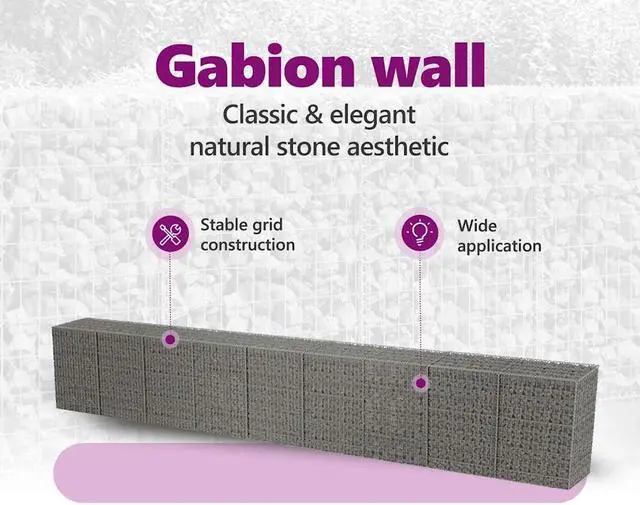 Gabion wall

Classic & elegant natural stone aesthetic

Stable grid construction

Wide application